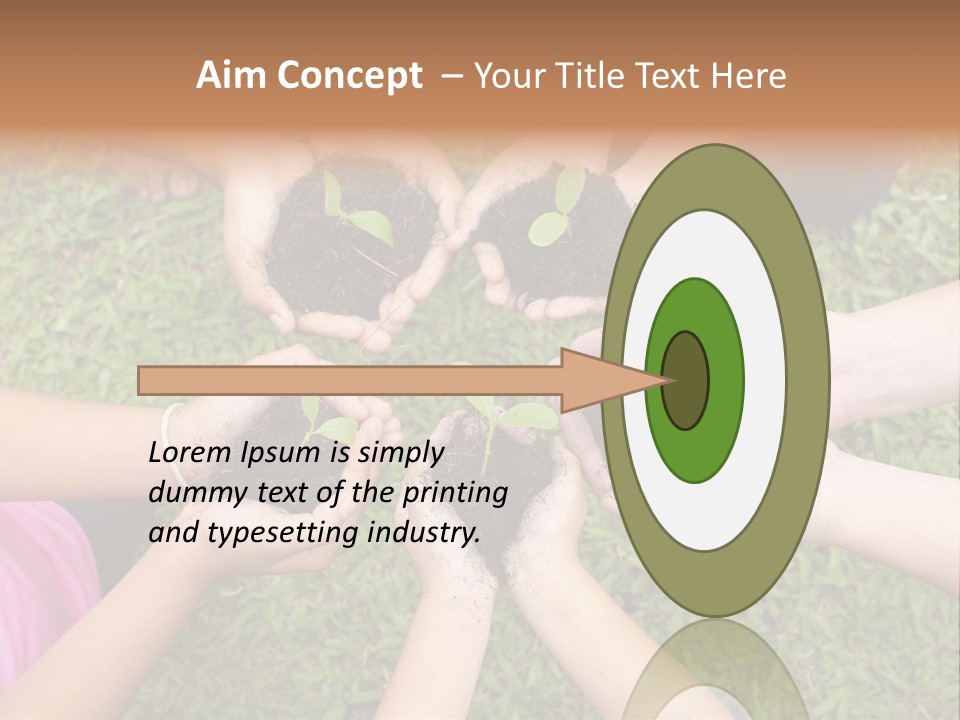 Aim Concept – Your Title Text Here

Lorem Ipsum is simply dummy text of the printing and typesetting industry.